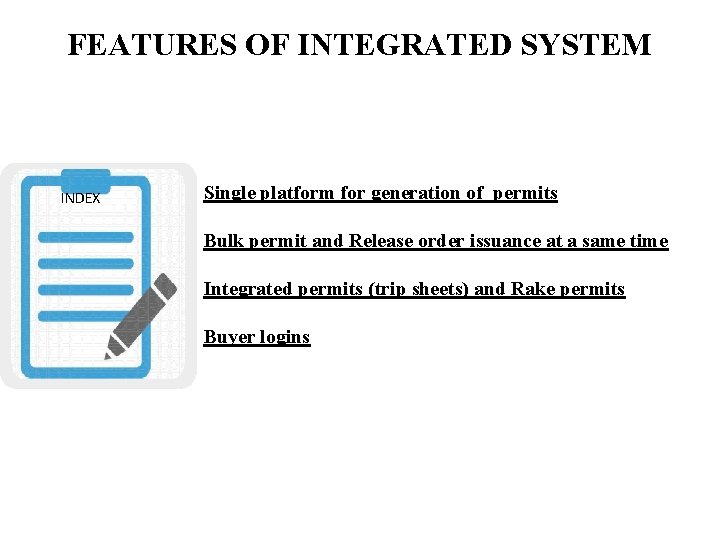 FEATURES OF INTEGRATED SYSTEM

INDEX

Single platform for generation of permits

Bulk permit and Release order issuance at a same time

Integrated permits (trip sheets) and Rake permits

Buyer logins